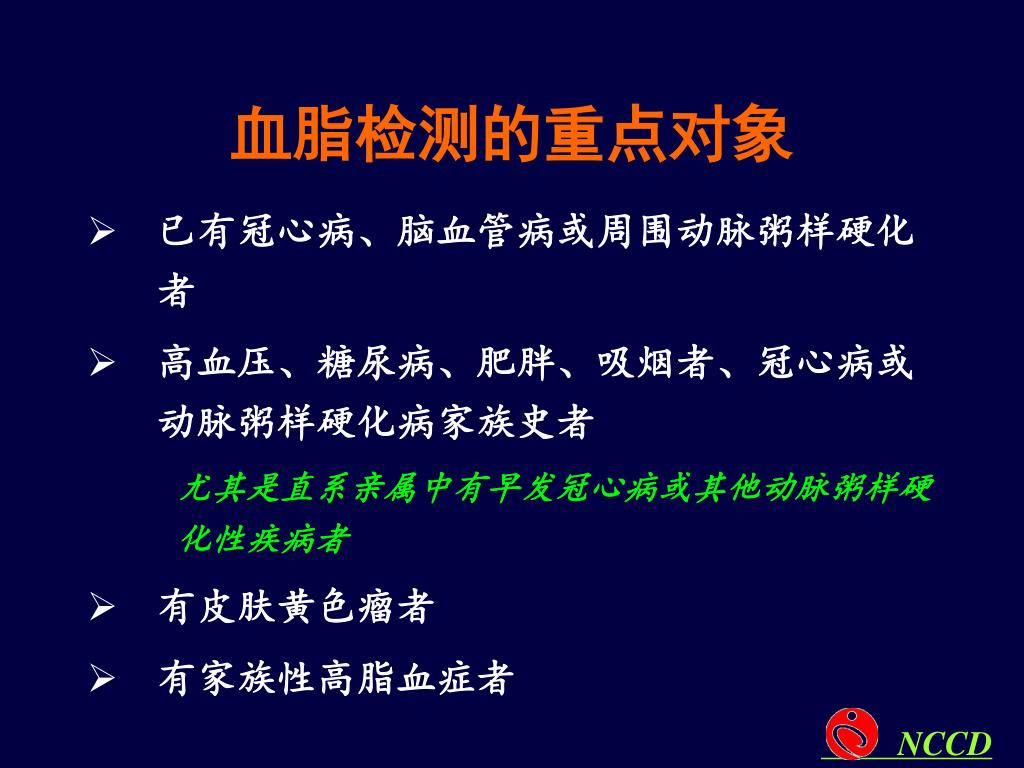 血脂检测的重点对象

➢ 已有冠心病、脑血管病或周围动脉粥样硬化者

➢ 高血压、糖尿病、肥胖、吸烟者、冠心病或动脉粥样硬化病家族史者

尤其是直系亲属中有早发冠心病或其他动脉粥样硬化性疾病者

➢ 有皮肤黄色瘤者

➢ 有家族性高脂血症者

NCCD